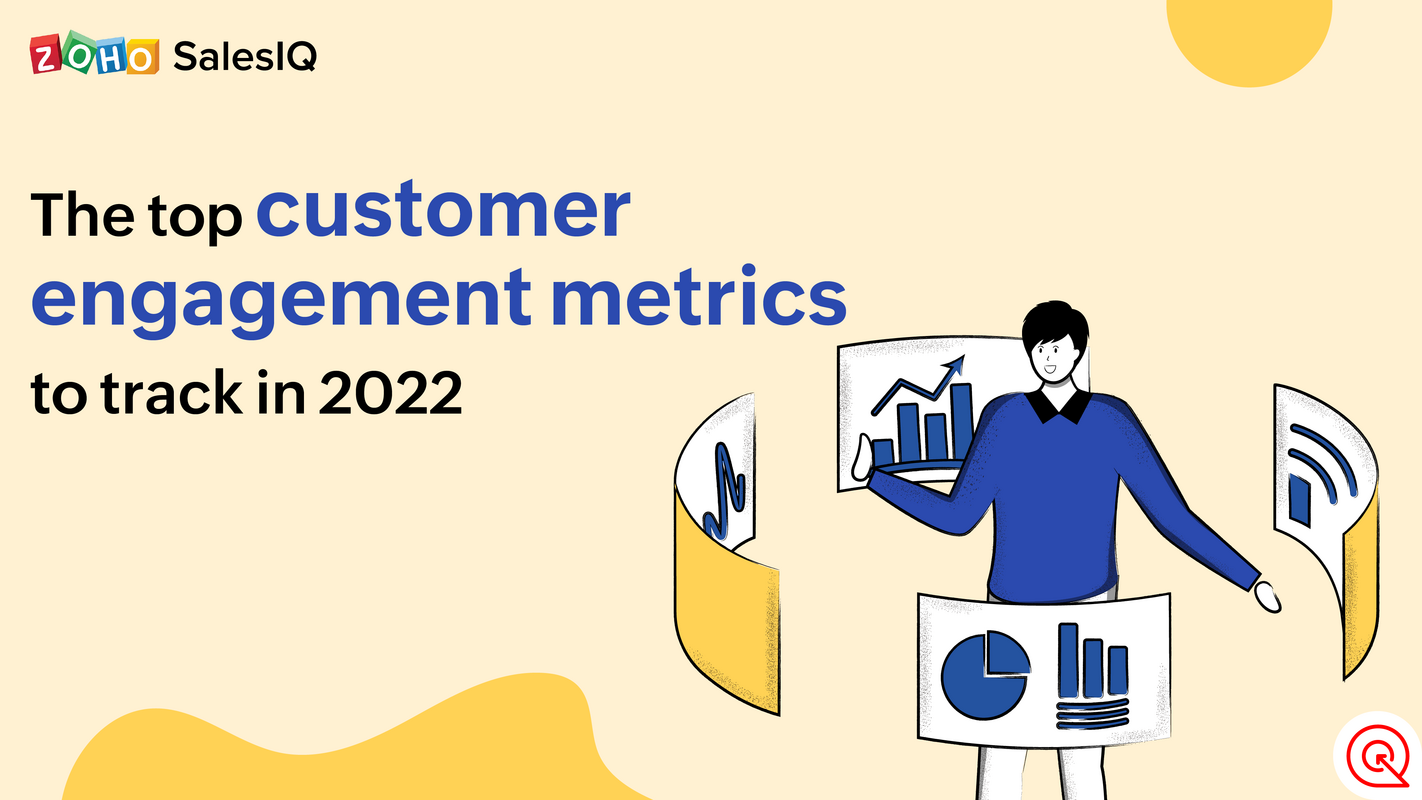 ZOHO SalesIQ

The top customer engagement metrics to track in 2022